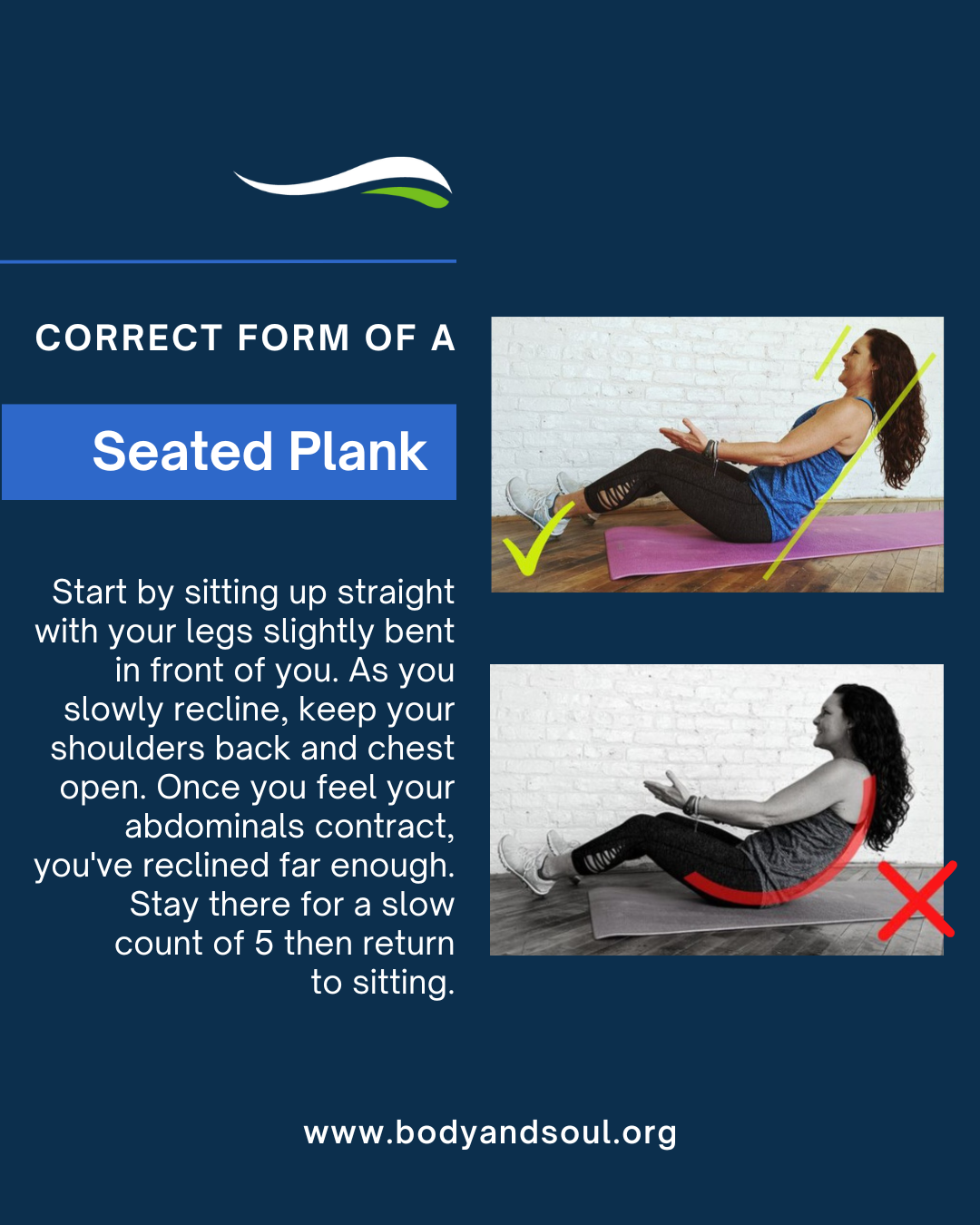 CORRECT FORM OF A

Seated Plank

Start by sitting up straight with your legs slightly bent in front of you. As you slowly recline, keep your shoulders back and chest open. Once you feel your abdominals contract, you've reclined far enough. Stay there for a slow count of 5 then return to sitting.

www.bodyandsoul.org